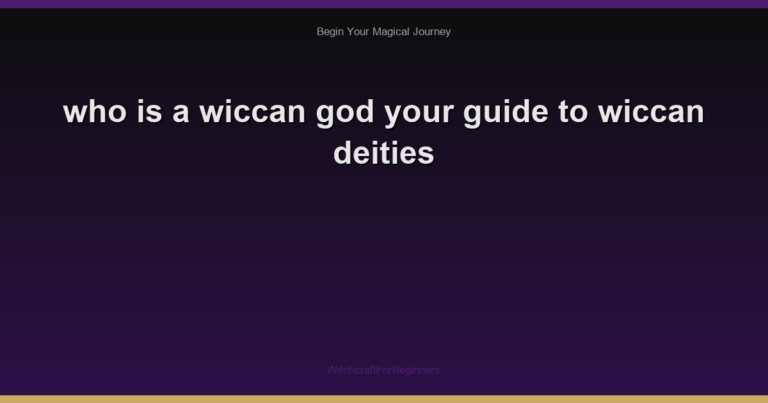 Begin Your Magical Journey

who is a wiccan god your guide to wiccan deities

WitchcraftForBeginners